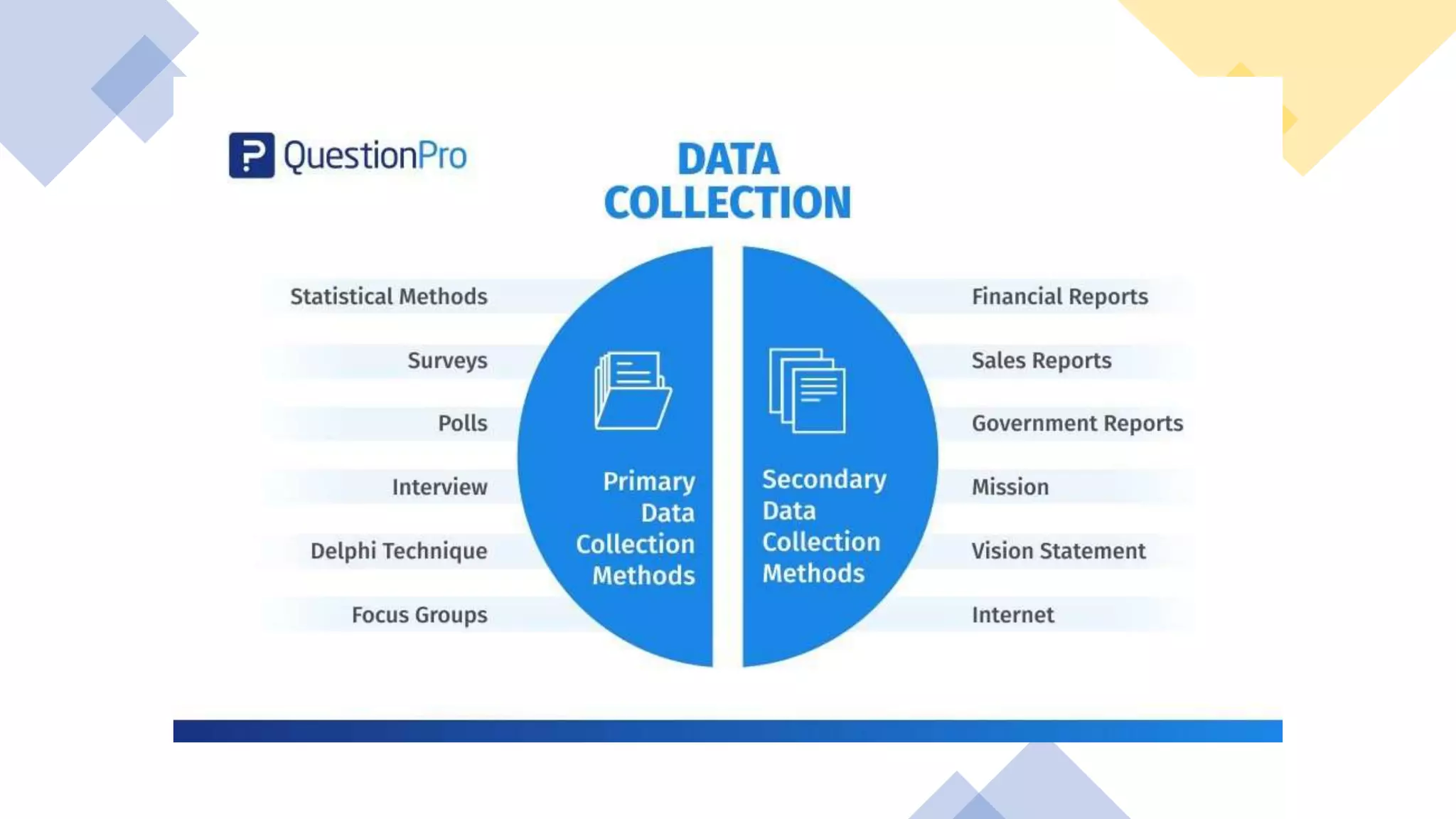 QuestionPro

DATA COLLECTION

Statistical Methods

Surveys

Polls

Interview

Delphi Technique

Focus Groups

Primary Data Collection Methods

Secondary Data Collection Methods

Financial Reports

Sales Reports

Government Reports

Mission

Vision Statement

Internet